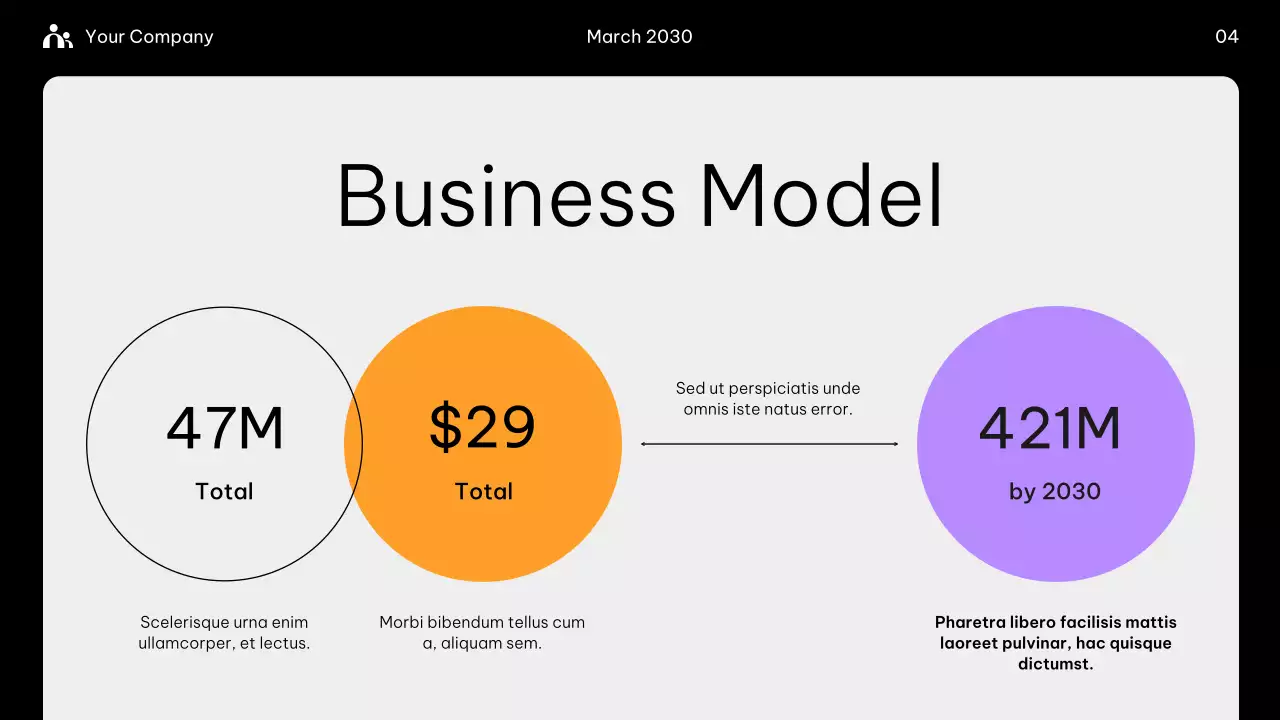 Your Company

March 2030

04

Business Model

47M

Total

$29

Total

Sed ut perspiciatis unde omnis iste natus error.

421M

by 2030

Scelerisque urna enim ullamcorper, et lectus.

Morbi bibendum tellus cum a, aliquam sem.

Pharetra libero facilisis mattis laoreet pulvinar, hac quisque dictumst.